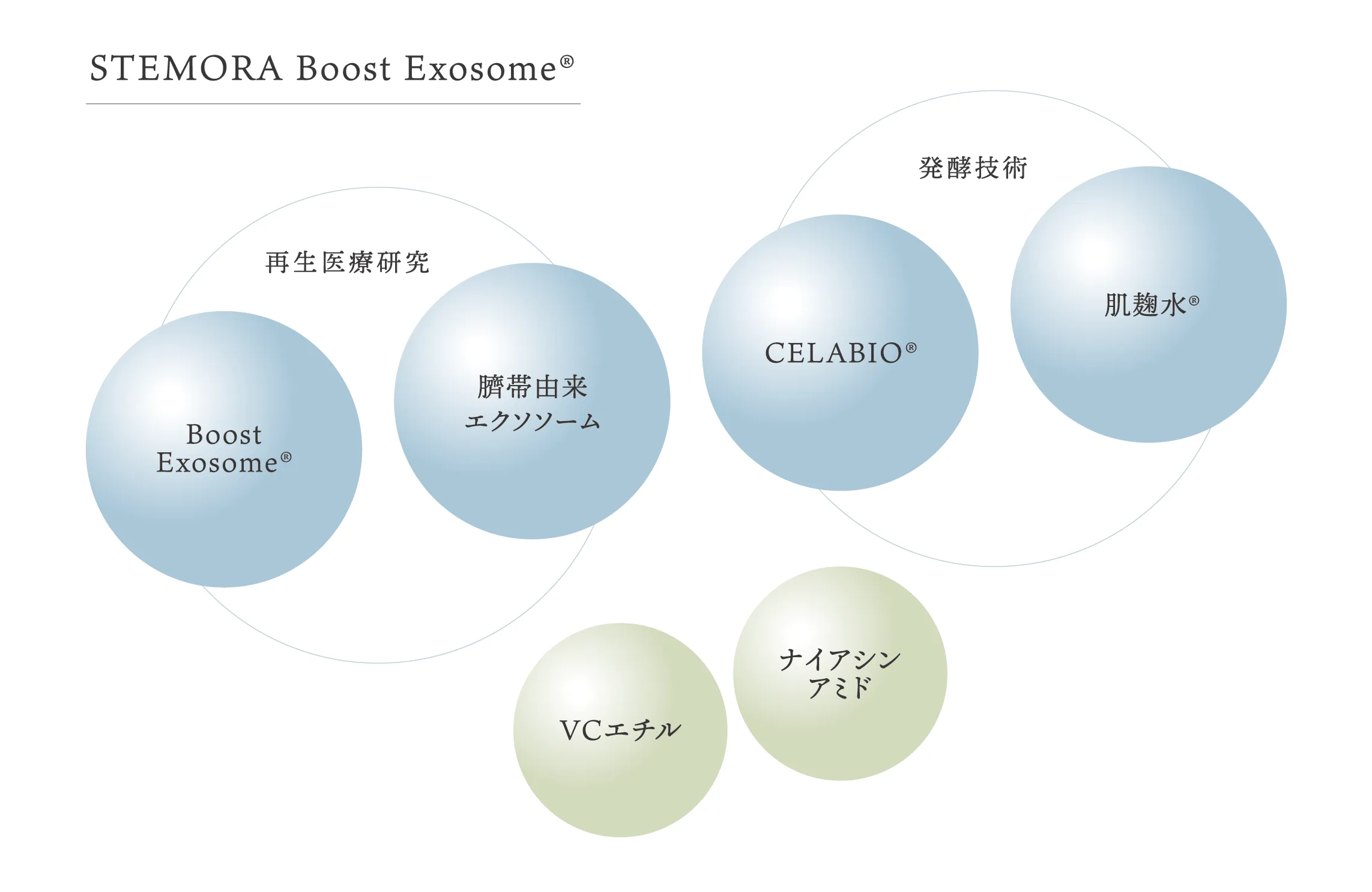 STEMORA Boost Exosome®

再生医療研究

Boost Exosome®

臍帯由来 エクソソーム

発酵技術

CELABIO®

肌麹水®

VCエチル

ナイアシン アミド